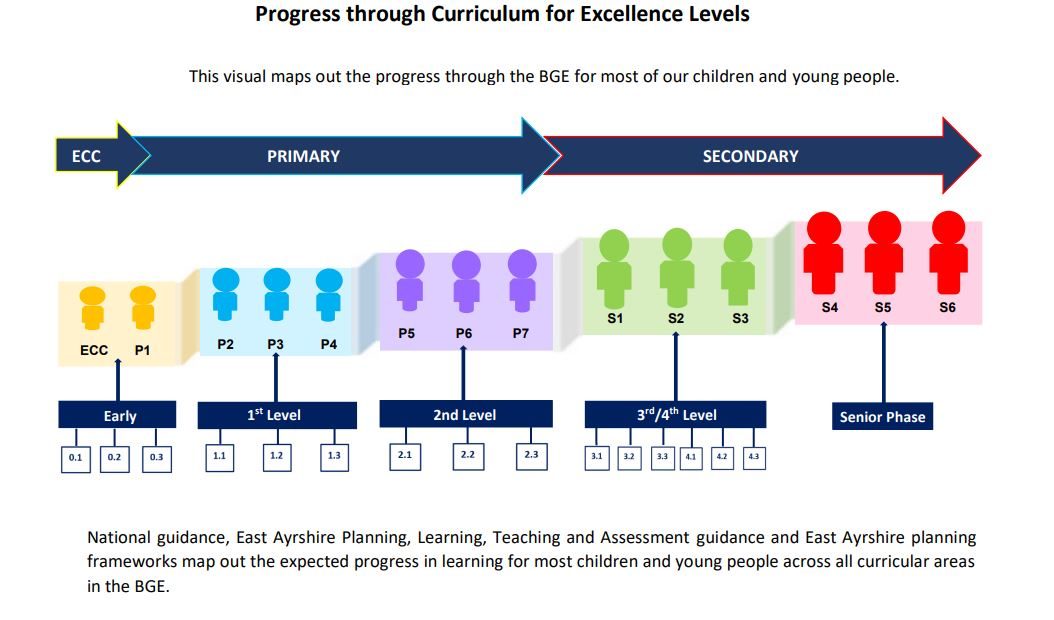 Progress through Curriculum for Excellence Levels

This visual maps out the progress through the BGE for most of our children and young people.

ECC

PRIMARY

SECONDARY

ECC P1

P2 P3 P4

P5 P6 P7

S1 S2 S3

S4 S5 S6

Early

0.1 0.2 0.3

1st Level

1.1 1.2 1.3

2nd Level

2.1 2.2 2.3

3rd/4th Level

3.1 3.2 3.3 4.1 4.2 4.3

Senior Phase

National guidance, East Ayrshire Planning, Learning, Teaching and Assessment guidance and East Ayrshire planning frameworks map out the expected progress in learning for most children and young people across all curricular areas in the BGE.